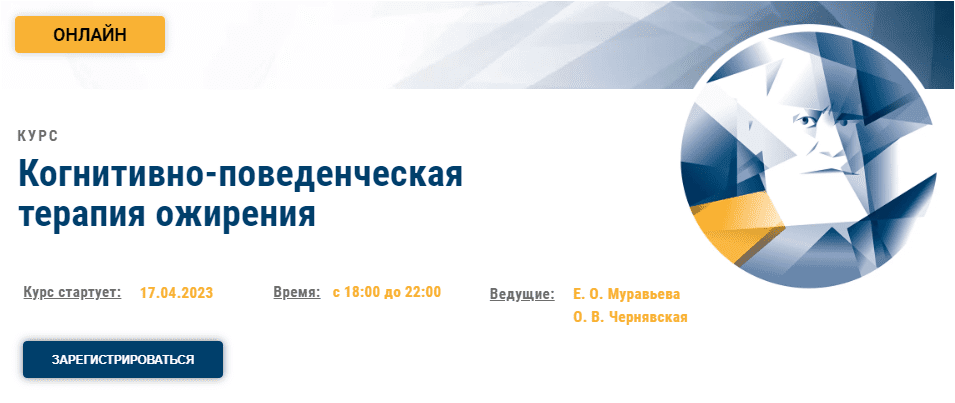 ОНЛАЙН

КУРС

Когнитивно-поведенческая терапия ожирения

Курс стартует: 17.04.2023

Время: с 18:00 до 22:00

Ведущие: Е. О. Муравьева
О. В. Чернявская

ЗАРЕГИСТРИРОВАТЬСЯ